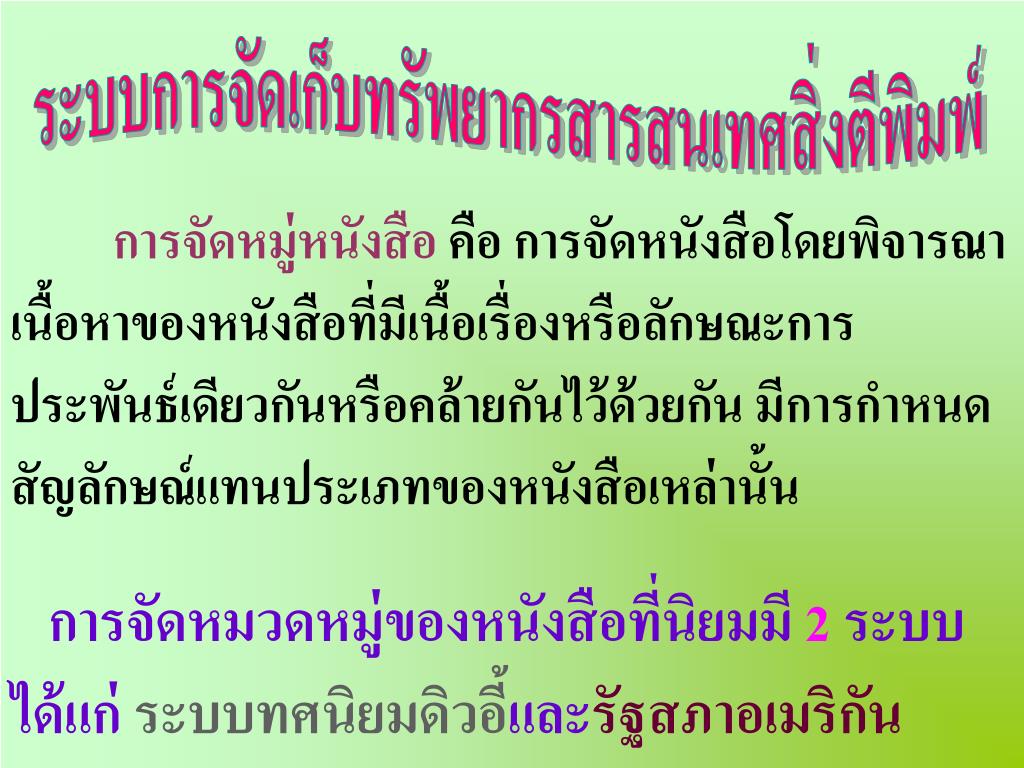 ระบบการจัดเก็บทรัพยากรสารสนเทศสิ่งตีพิมพ์

การจัดหมู่หนังสือ คือ การจัดหนังสือโดยพิจารณาเนื้อหาของหนังสือที่มีเนื้อเรื่องหรือลักษณะการประพันธ์เดียวกันหรือคล้ายกันไว้ด้วยกัน มีการกำหนดสัญลักษณ์แทนประเภทของหนังสือเหล่านั้น

การจัดหมวดหมู่ของหนังสือที่นิยมมี 2 ระบบ ได้แก่ ระบบทศนิยมดิวอี้และรัฐสภาอเมริกัน